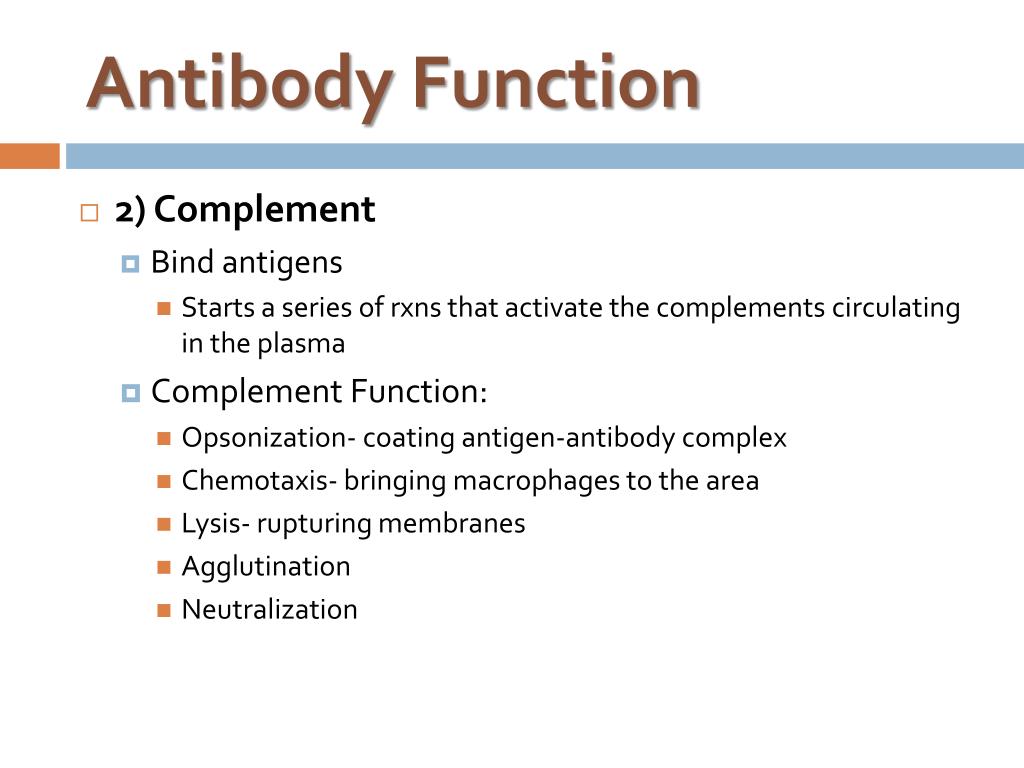 Antibody Function

2) Complement

Bind antigens

Starts a series of rxns that activate the complements circulating in the plasma

Complement Function:

Opsonization- coating antigen-antibody complex

Chemotaxis- bringing macrophages to the area

Lysis- rupturing membranes

Agglutination

Neutralization